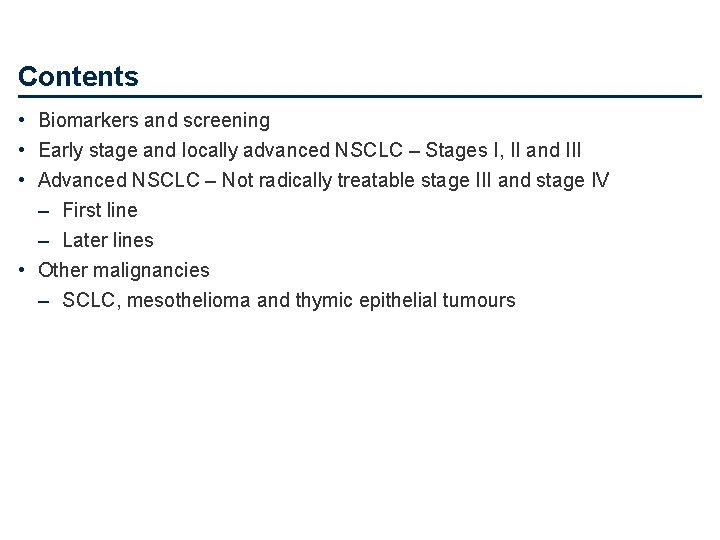 Contents

• Biomarkers and screening
• Early stage and locally advanced NSCLC – Stages I, II and III
• Advanced NSCLC – Not radically treatable stage III and stage IV
– First line
– Later lines
• Other malignancies
– SCLC, mesothelioma and thymic epithelial tumours